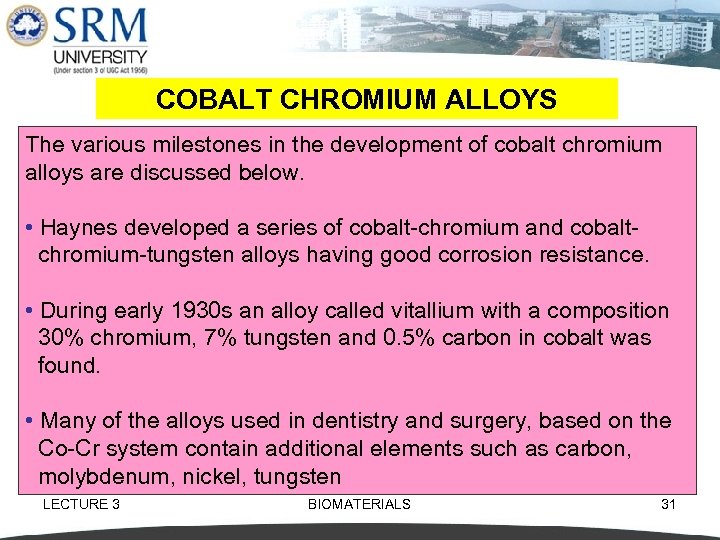 SRM
UNIVERSITY
(Under section 3 of UGC Act 1956)

COBALT CHROMIUM ALLOYS

The various milestones in the development of cobalt chromium alloys are discussed below.

• Haynes developed a series of cobalt-chromium and cobalt-chromium-tungsten alloys having good corrosion resistance.

• During early 1930s an alloy called vitallium with a composition 30% chromium, 7% tungsten and 0.5% carbon in cobalt was found.

• Many of the alloys used in dentistry and surgery, based on the Co-Cr system contain additional elements such as carbon, molybdenum, nickel, tungsten

LECTURE 3
BIOMATERIALS
31